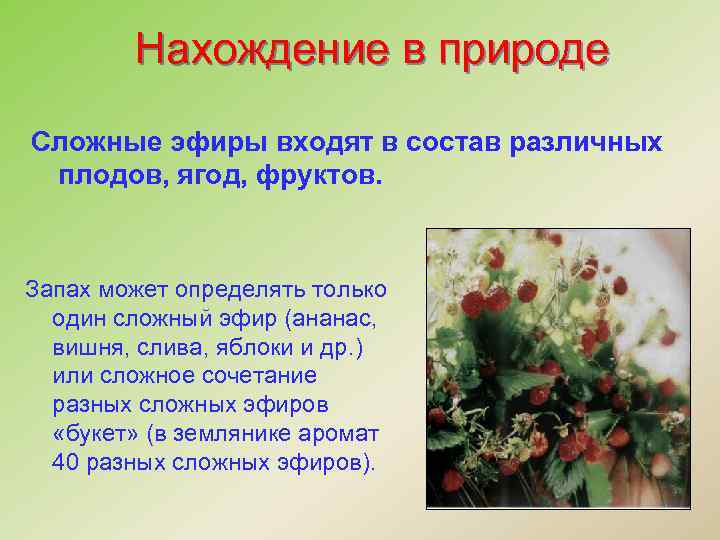 Нахождение в природе

Сложные эфиры входят в состав различных плодов, ягод, фруктов.

Запах может определять только один сложный эфир (ананас, вишня, слива, яблоки и др.) или сложное сочетание разных сложных эфиров «букет» (в землянике аромат 40 разных сложных эфиров).